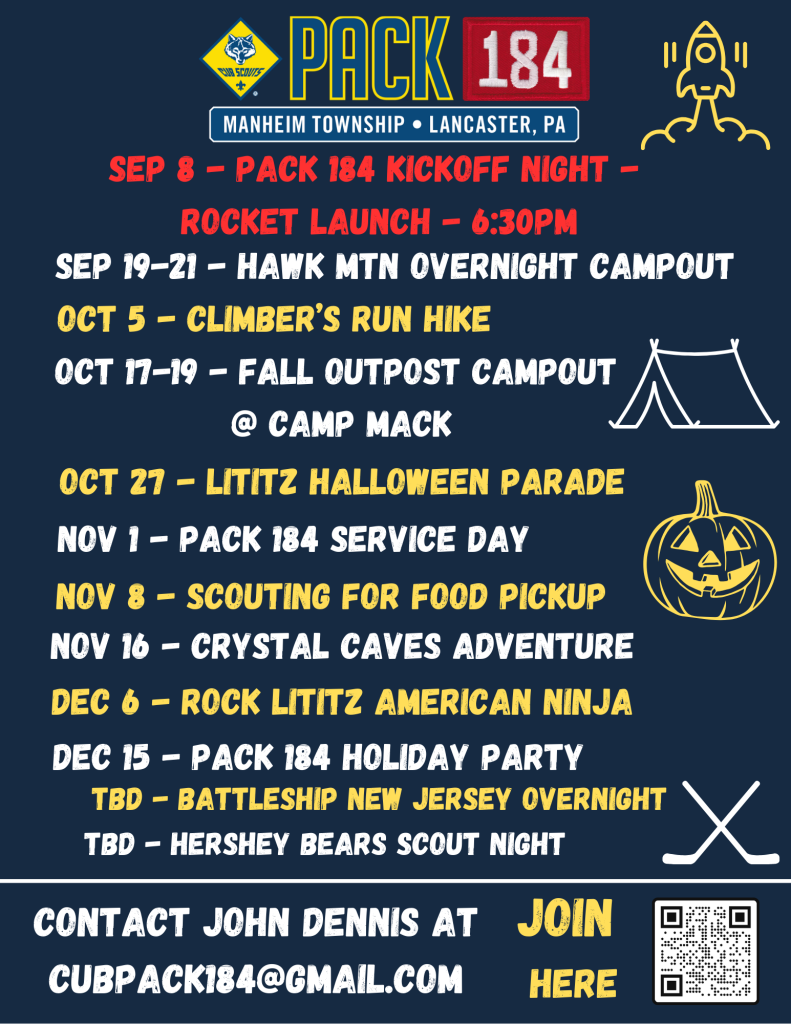 CUB SCOUTS

PACK 184

MANHEIM TOWNSHIP • LANCASTER, PA

SEP 8 - PACK 184 KICKOFF NIGHT - ROCKET LAUNCH - 6:30PM

SEP 19-21 - HAWK MTN OVERNIGHT CAMPOUT

OCT 5 - CLIMBER'S RUN HIKE

OCT 17-19 - FALL OUTPOST CAMPOUT @ CAMP MACK

OCT 27 - LITITZ HALLOWEEN PARADE

NOV 1 - PACK 184 SERVICE DAY

NOV 8 - SCOUTING FOR FOOD PICKUP

NOV 16 - CRYSTAL CAVES ADVENTURE

DEC 6 - ROCK LITITZ AMERICAN NINJA

DEC 15 - PACK 184 HOLIDAY PARTY

TBD - BATTLESHIP NEW JERSEY OVERNIGHT

TBD - HERSHEY BEARS SCOUT NIGHT

CONTACT JOHN DENNIS AT CUBPACK184@GMAIL.COM

JOIN HERE